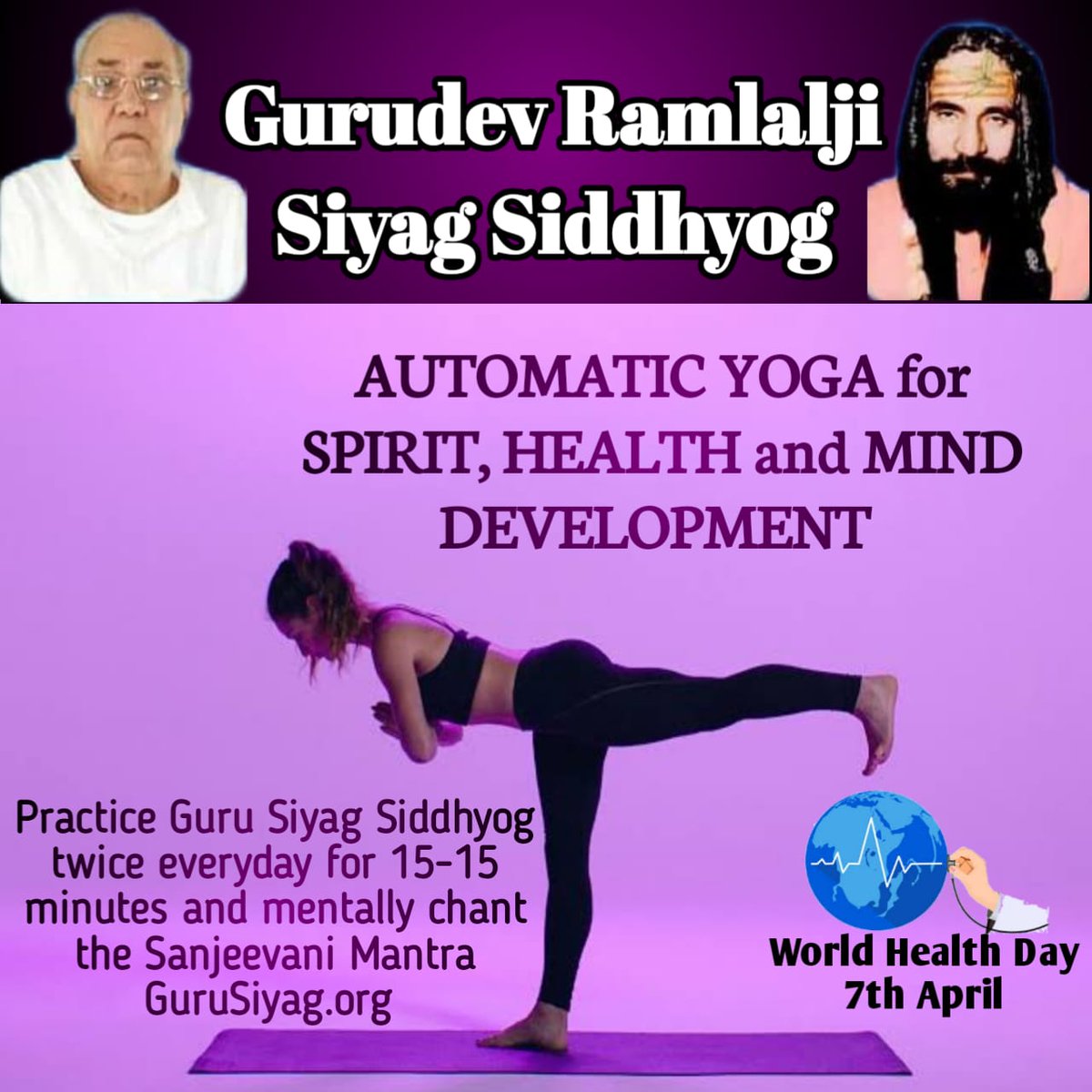 Gurudev Ramlalji Siyag Siddhyog

AUTOMATIC YOGA for SPIRIT, HEALTH and MIND DEVELOPMENT

Practice Guru Siyag Siddhyog twice everyday for 15-15 minutes and mentally chant the Sanjeevani Mantra
GuruSiyag.org

World Health Day
7th April